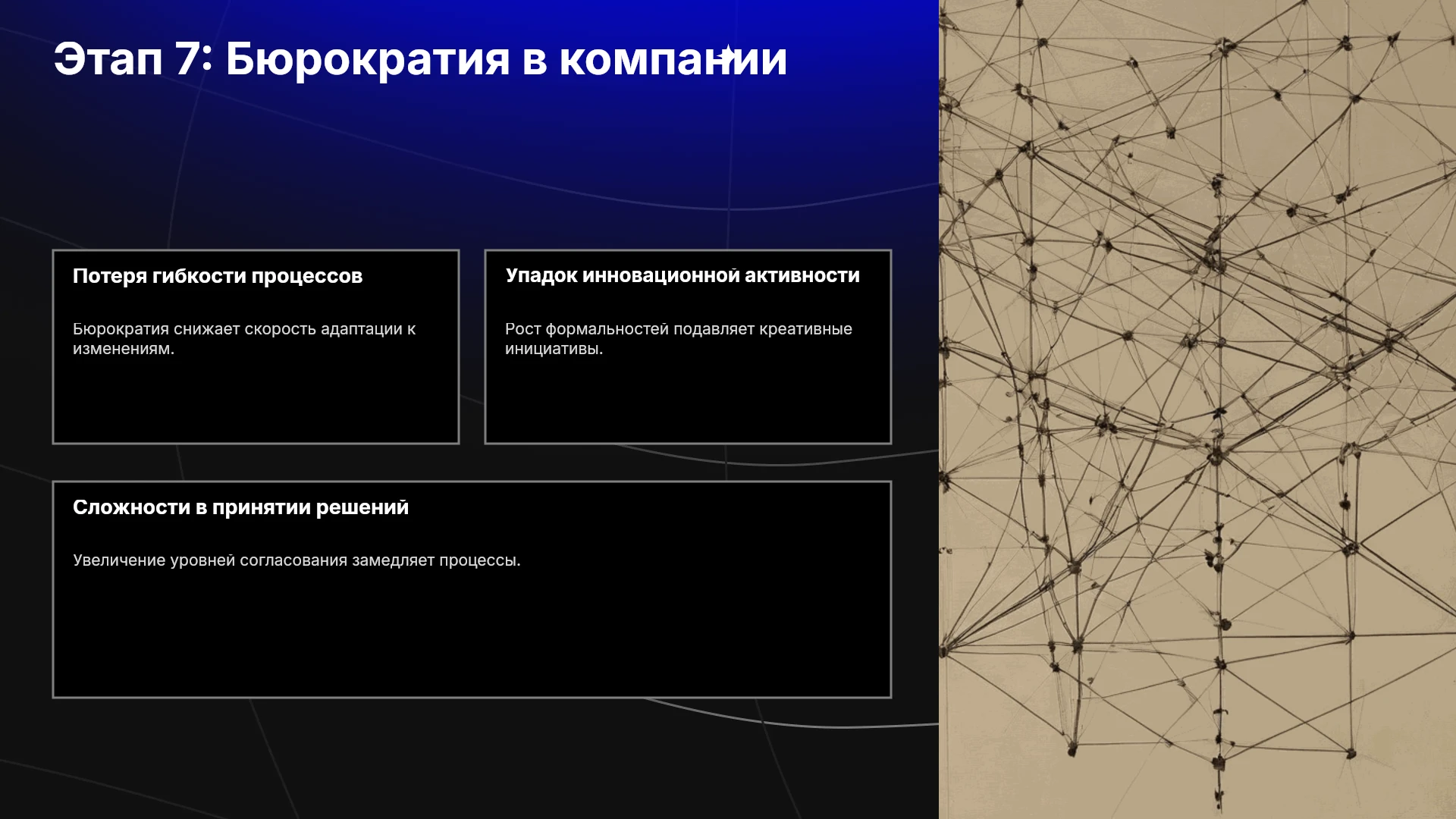 Этап 7: Бюрократия в компании

Потеря гибкости процессов

Бюрократия снижает скорость адаптации к изменениям.

Упадок инновационной активности

Рост формальностей подавляет креативные инициативы.

Сложности в принятии решений

Увеличение уровней согласования замедляет процессы.